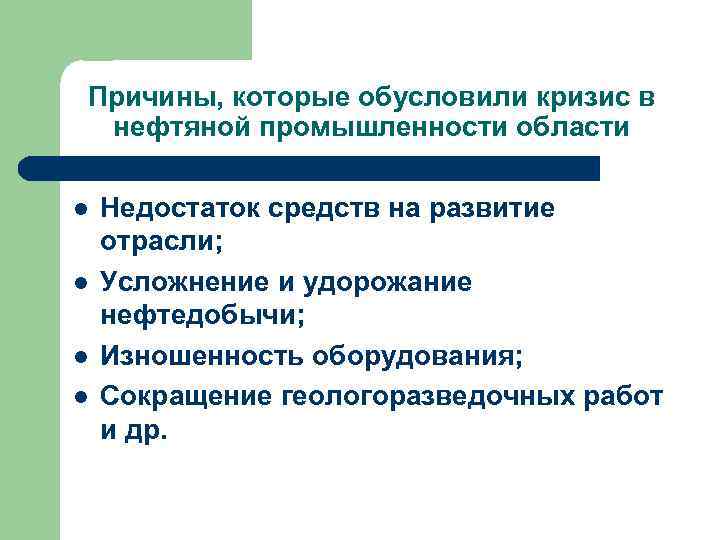 Причины, которые обусловили кризис в нефтяной промышленности области

- Недостаток средств на развитие отрасли;
- Усложнение и удорожание нефтедобычи;
- Изношенность оборудования;
- Сокращение геологоразведочных работ и др.